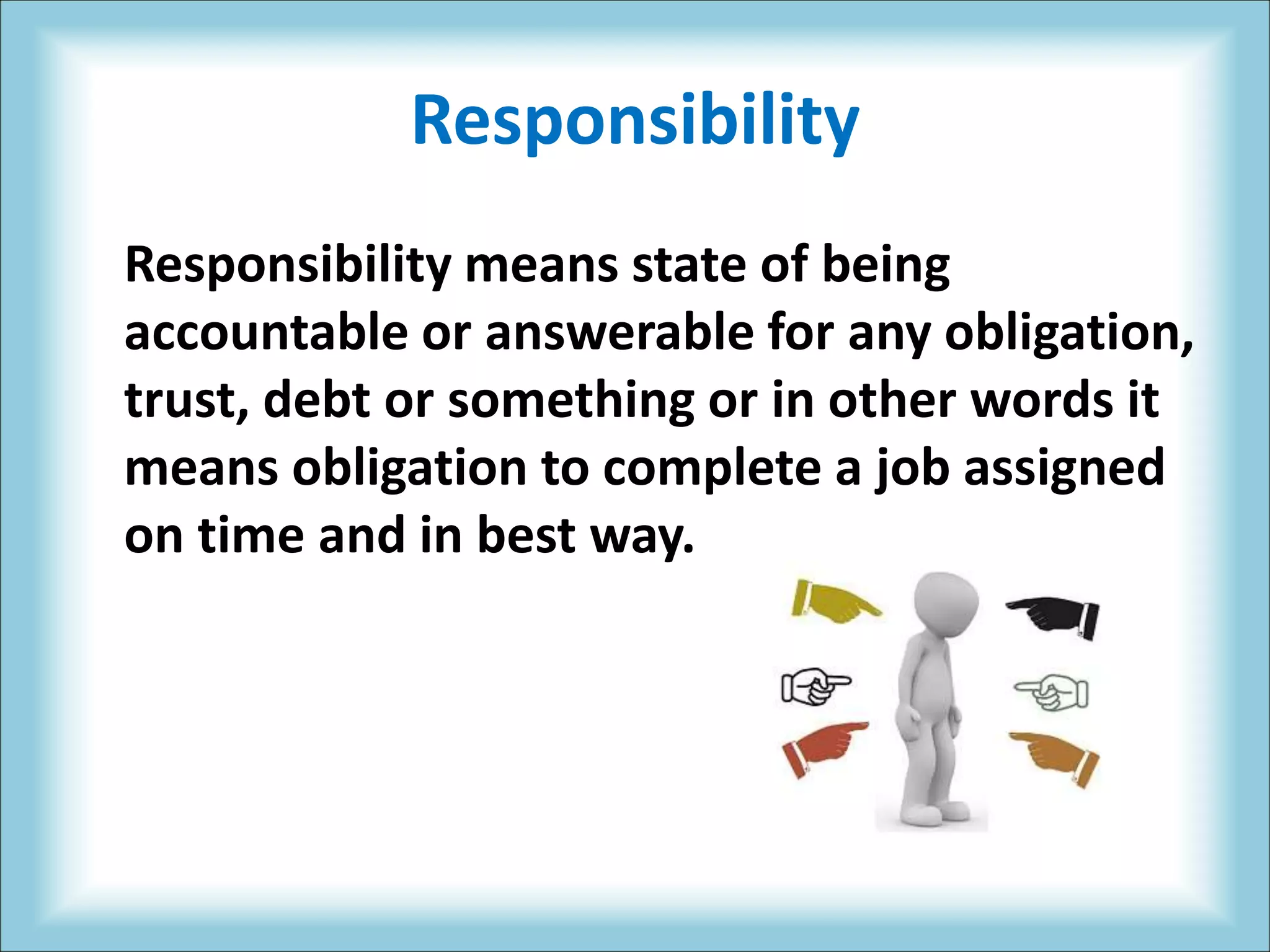 Responsibility

Responsibility means state of being accountable or answerable for any obligation, trust, debt or something or in other words it means obligation to complete a job assigned on time and in best way.